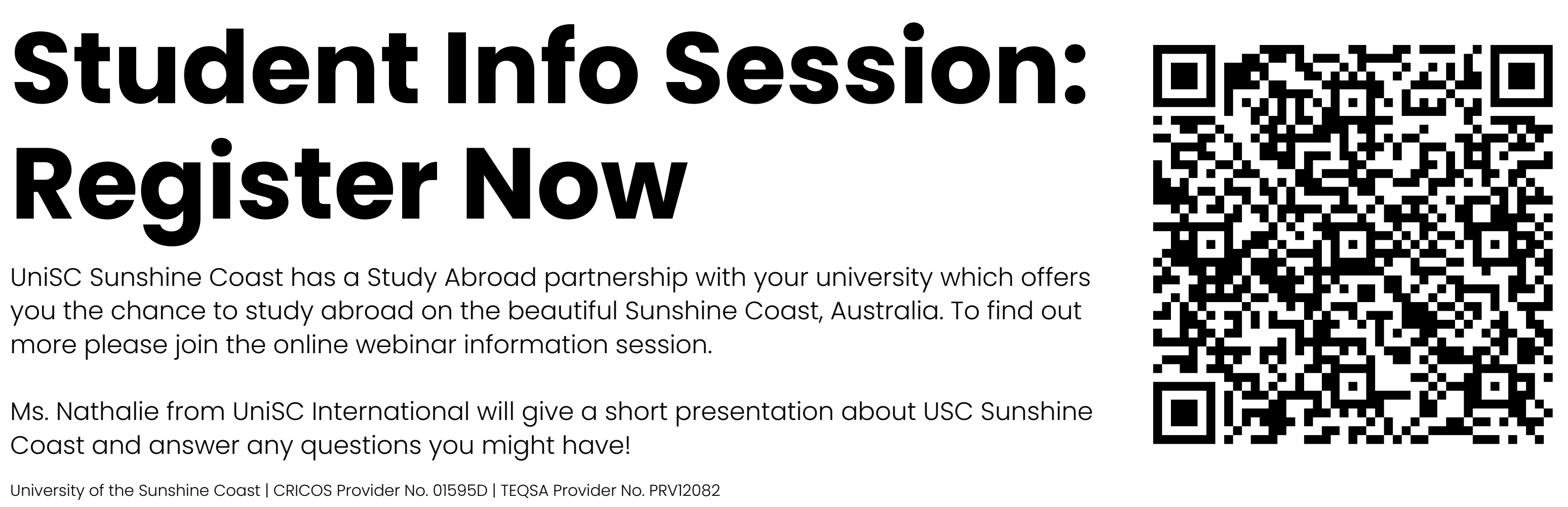 Student Info Session: Register Now

UniSC Sunshine Coast has a Study Abroad partnership with your university which offers you the chance to study abroad on the beautiful Sunshine Coast, Australia. To find out more please join the online webinar information session.

Ms. Nathalie from UniSC International will give a short presentation about USC Sunshine Coast and answer any questions you might have!

University of the Sunshine Coast | CRICOS Provider No. 01595D | TEQSA Provider No. PRV12082